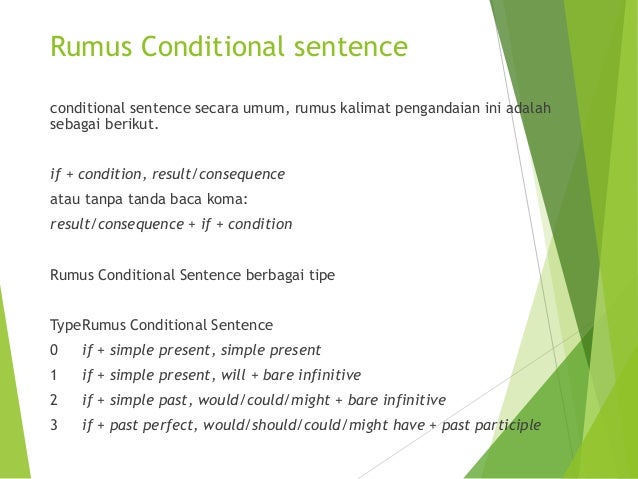 Rumus Conditional sentence

conditional sentence secara umum, rumus kalimat pengandaian ini adalah sebagai berikut.

if + condition, result/consequence

atau tanpa tanda baca koma:

result/consequence + if + condition

Rumus Conditional Sentence berbagai tipe

TypeRumus Conditional Sentence
0 if + simple present, simple present
1 if + simple present, will + bare infinitive
2 if + simple past, would/could/might + bare infinitive
3 if + past perfect, would/should/could/might have + past participle